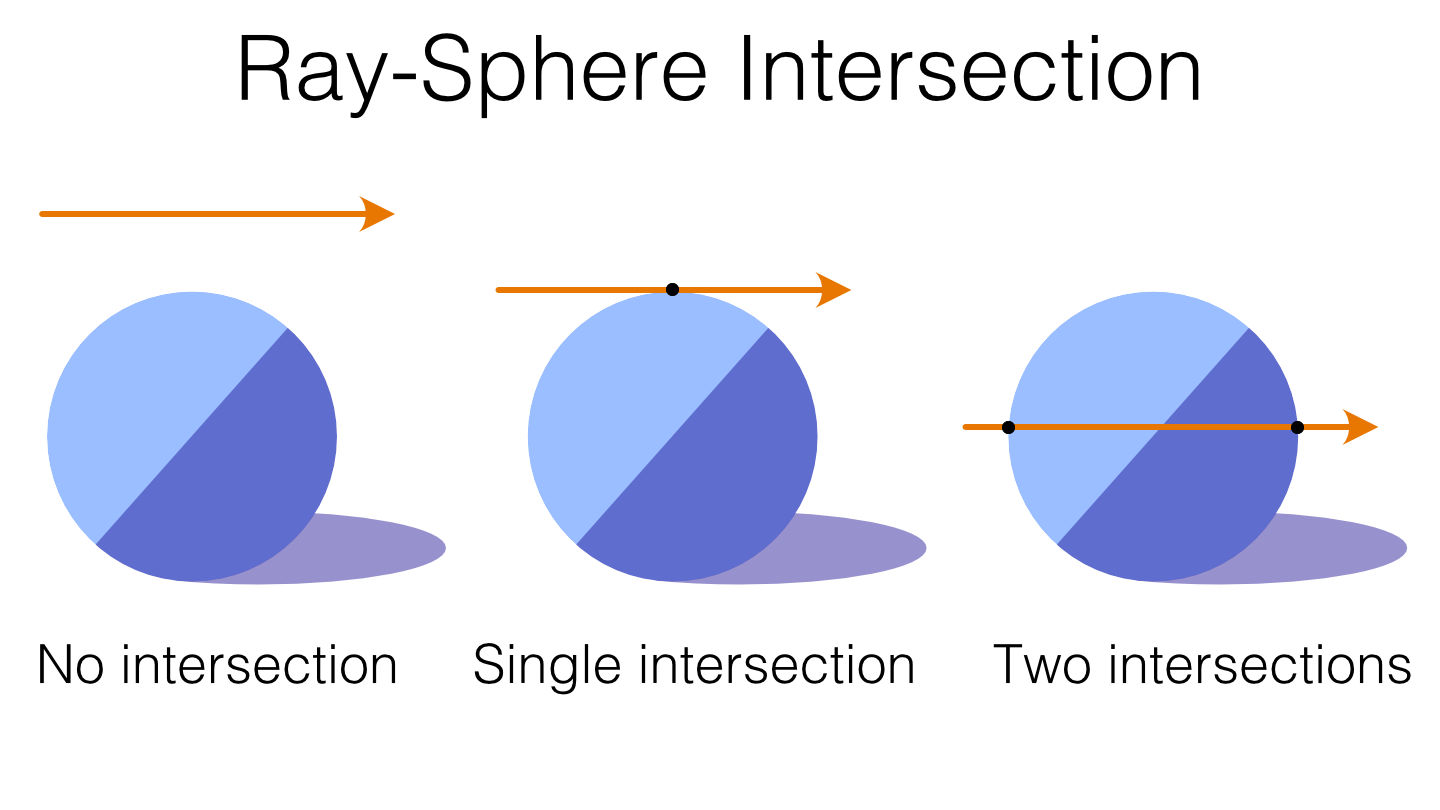 Ray-Sphere Intersection

No intersection

Single intersection

Two intersections